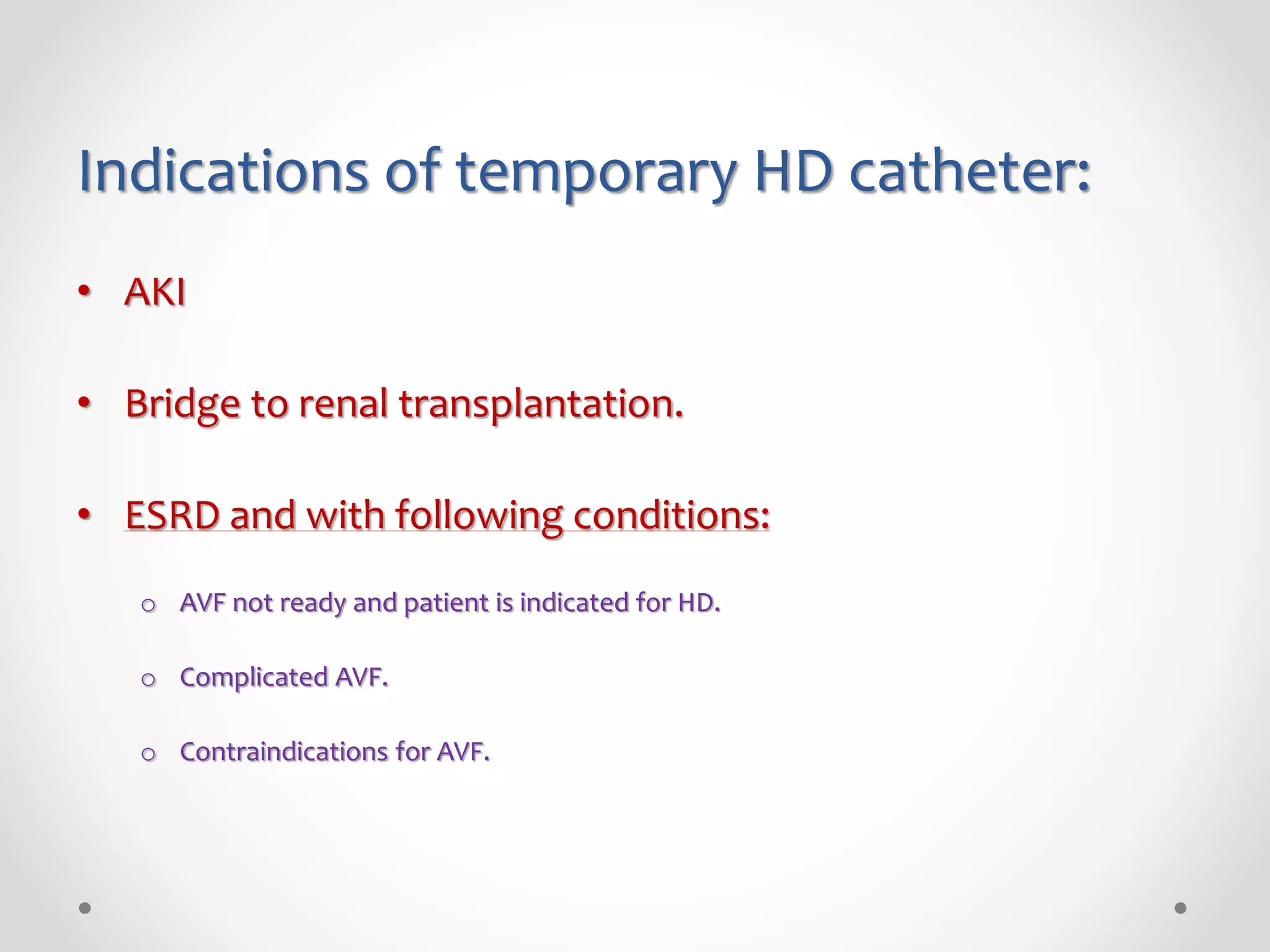 Indications of temporary HD catheter:

• AKI

• Bridge to renal transplantation.

• ESRD and with following conditions:

o AVF not ready and patient is indicated for HD.

o Complicated AVF.

o Contraindications for AVF.